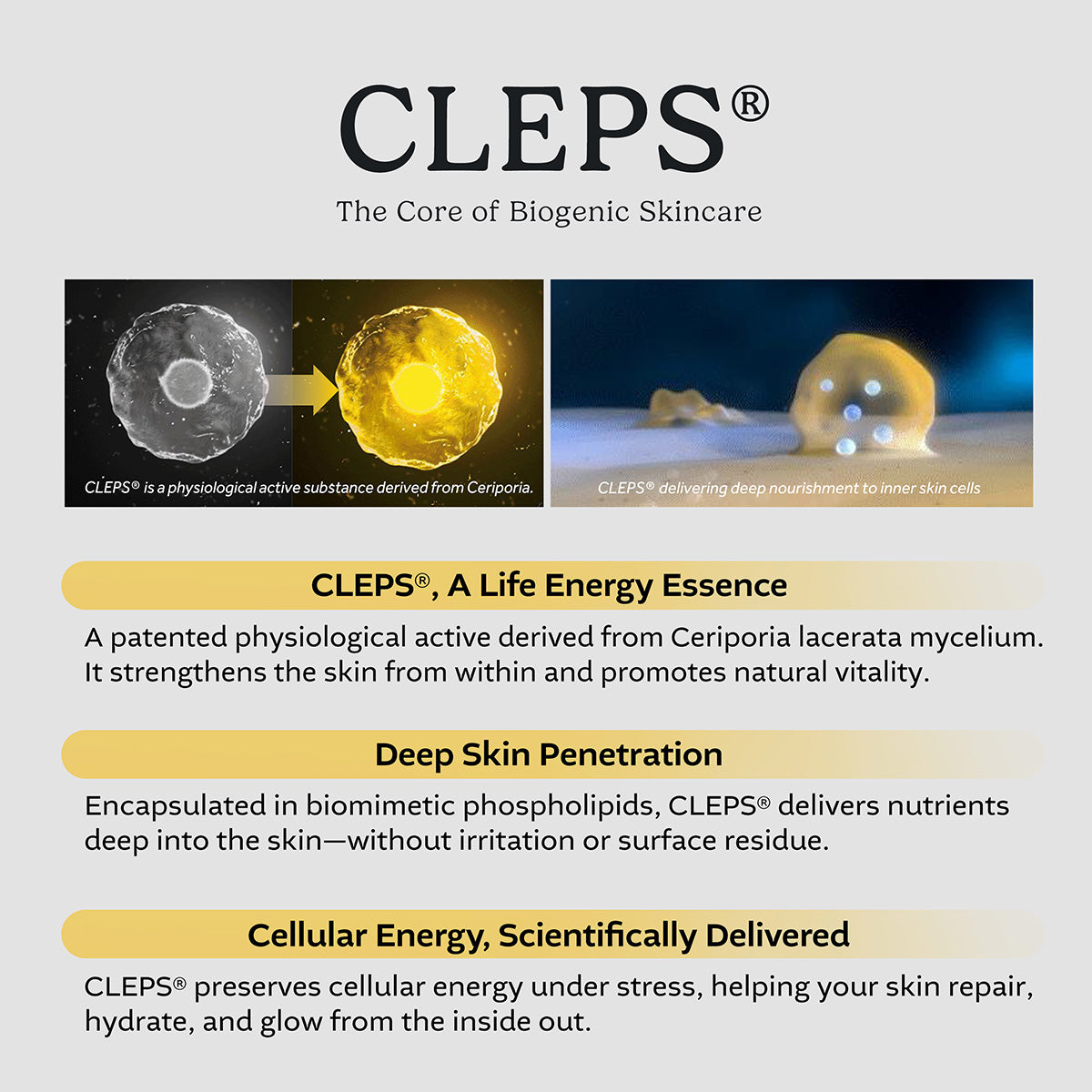 CLEPS®

The Core of Biogenic Skincare

CLEPS® is a physiological active substance derived from Ceriporia.

CLEPS® delivering deep nourishment to inner skin cells

CLEPS®, A Life Energy Essence

A patented physiological active derived from Ceriporia lacerata mycelium. It strengthens the skin from within and promotes natural vitality.

Deep Skin Penetration

Encapsulated in biomimetic phospholipids, CLEPS® delivers nutrients deep into the skin—without irritation or surface residue.

Cellular Energy, Scientifically Delivered

CLEPS® preserves cellular energy under stress, helping your skin repair, hydrate, and glow from the inside out.